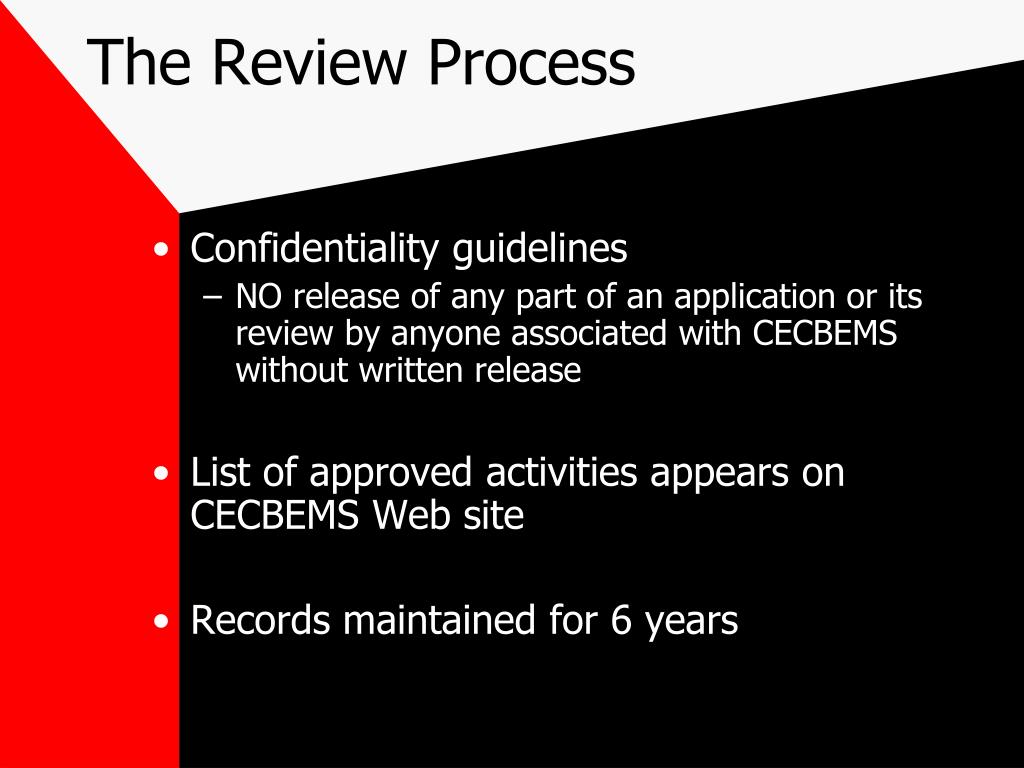 The Review Process

• Confidentiality guidelines
– NO release of any part of an application or its review by anyone associated with CECBEMS without written release

• List of approved activities appears on CECBEMS Web site

• Records maintained for 6 years